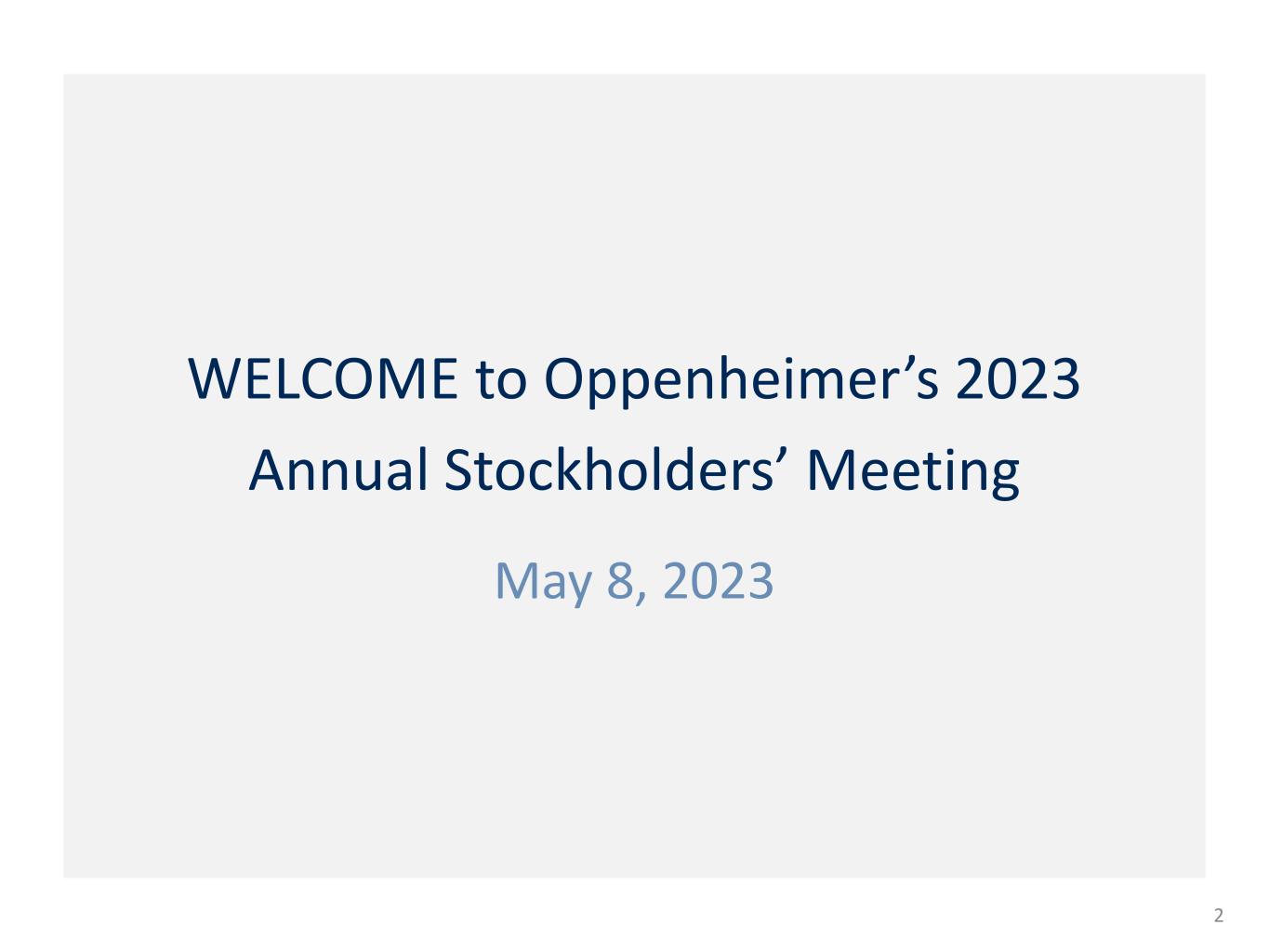 WELCOME to Oppenheimer’s 2023 Annual Stockholders’ Meeting

May 8, 2023

2